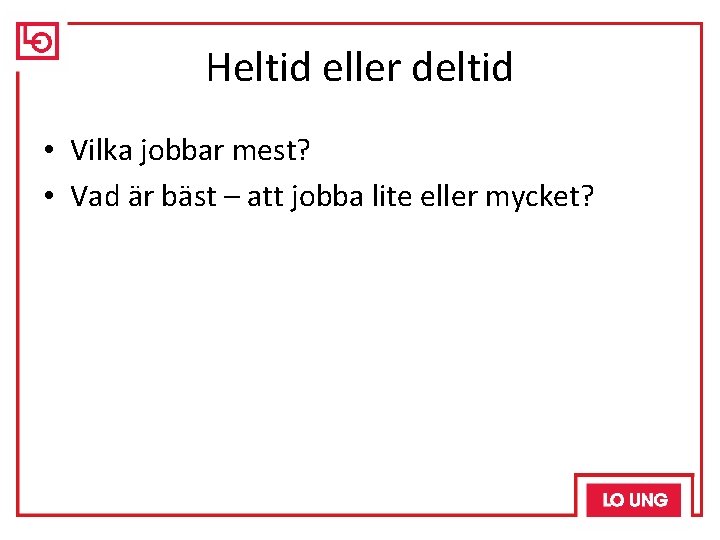 LO

Heltid eller deltid

• Vilka jobbar mest?
• Vad är bäst – att jobba lite eller mycket?

LO UNG